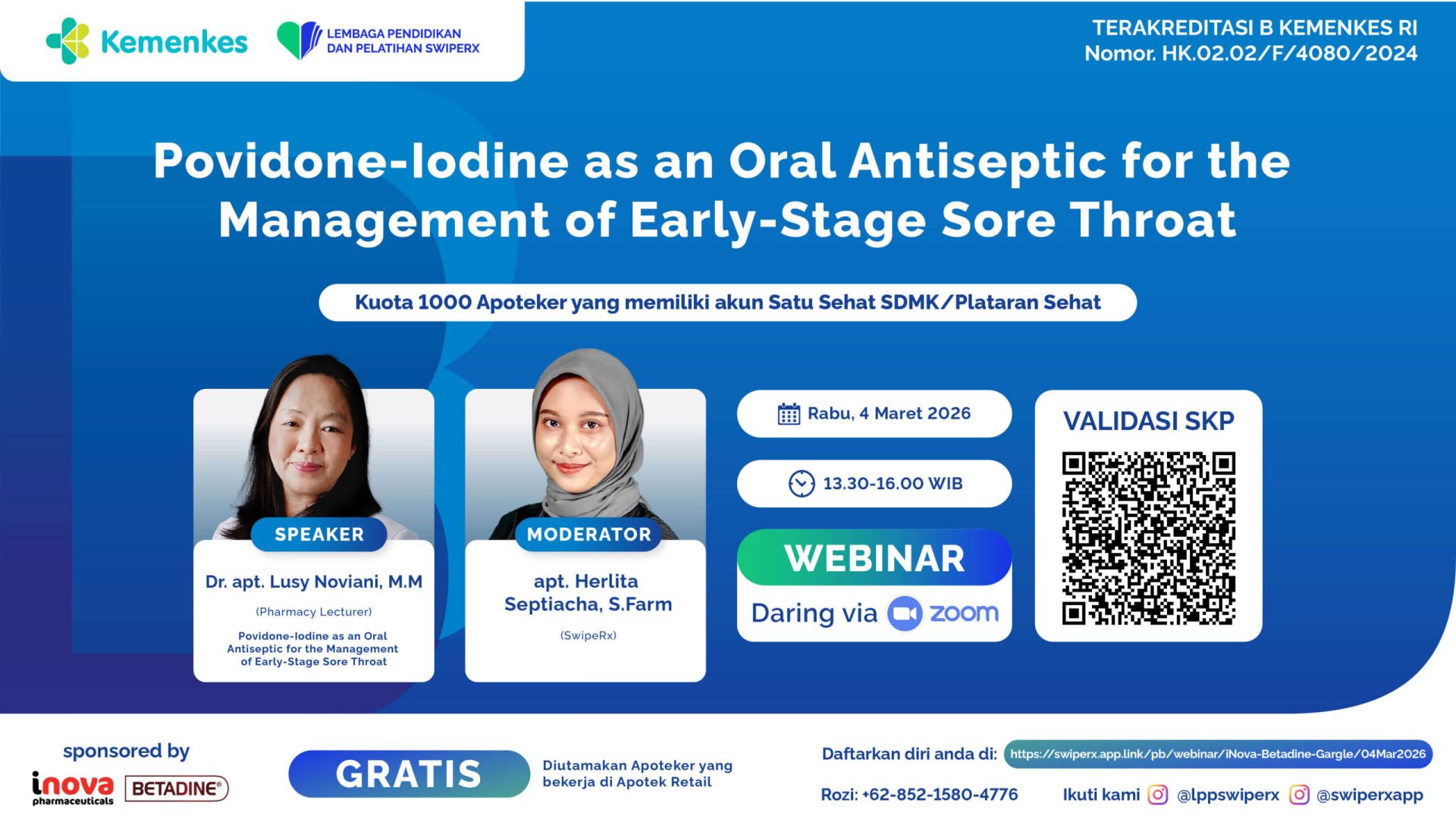 Kemenkes

LEMBAGA PENDIDIKAN DAN PELATIHAN SWIPERX

TERAKREDITASI B KEMENKES RI
Nomor. HK.02.02/F/4080/2024

Povidone-Iodine as an Oral Antiseptic for the Management of Early-Stage Sore Throat

Kuota 1000 Apoteker yang memiliki akun Satu Sehat SDMK/Plataran Sehat

SPEAKER
Dr. apt. Lusy Noviani, M.M
(Pharmacy Lecturer)
Povidone-Iodine as an Oral Antiseptic for the Management of Early-Stage Sore Throat

MODERATOR
apt. Herlita Septiacha, S.Farm
(SwipeRx)

Rabu, 4 Maret 2026

13.30-16.00 WIB

WEBINAR
Daring via zoom

VALIDASI SKP

sponsored by
inova pharmaceuticals
BETADINE®

GRATIS

Diutamakan Apoteker yang bekerja di Apotek Retail

Daftarkan diri anda di: https://swiperx.app.link/pb/webinar/iNova-Betadine-Gargle/04Mar2026

Rozi: +62-852-1580-4776

Ikuti kami @lppswiperx @swiperxapp